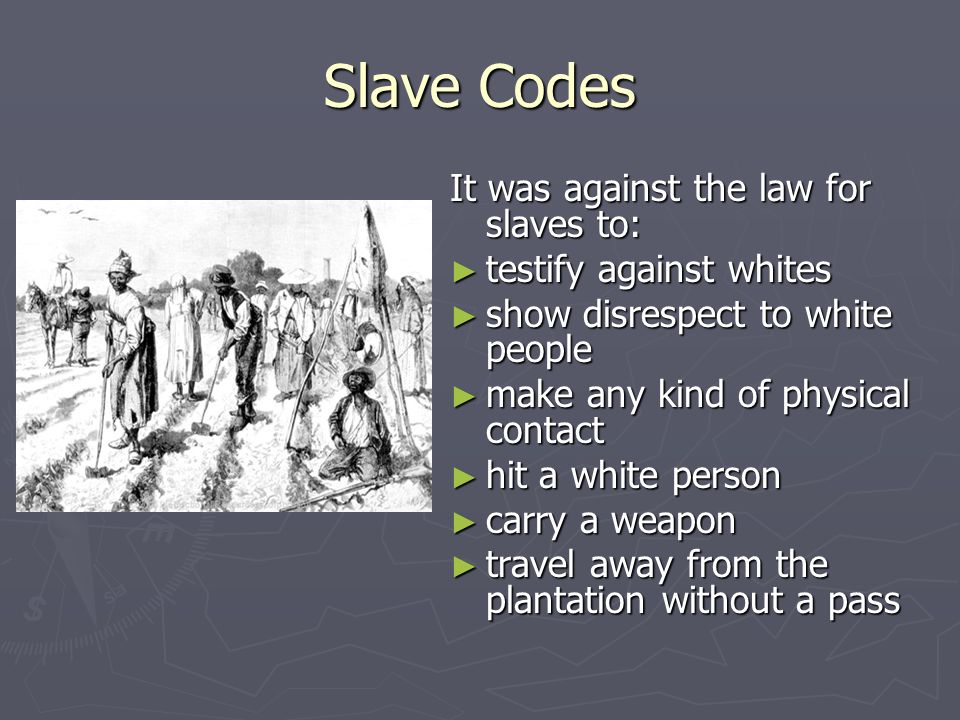 Slave Codes

It was against the law for slaves to:

► testify against whites
► show disrespect to white people
► make any kind of physical contact
► hit a white person
► carry a weapon
► travel away from the plantation without a pass